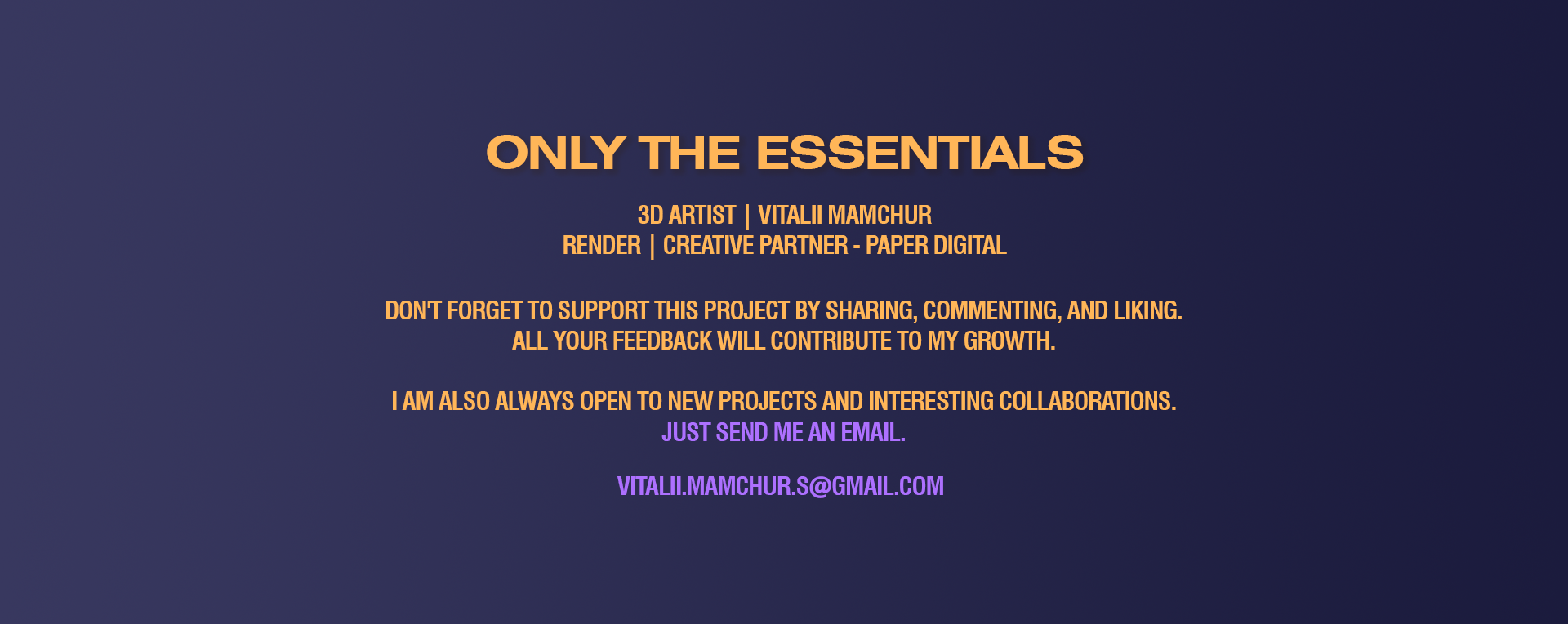 ONLY THE ESSENTIALS

3D ARTIST | VITALII MAMCHUR
RENDER | CREATIVE PARTNER - PAPER DIGITAL

DON'T FORGET TO SUPPORT THIS PROJECT BY SHARING, COMMENTING, AND LIKING.
ALL YOUR FEEDBACK WILL CONTRIBUTE TO MY GROWTH.

I AM ALSO ALWAYS OPEN TO NEW PROJECTS AND INTERESTING COLLABORATIONS.
JUST SEND ME AN EMAIL.

VITALII.MAMCHUR.S@GMAIL.COM